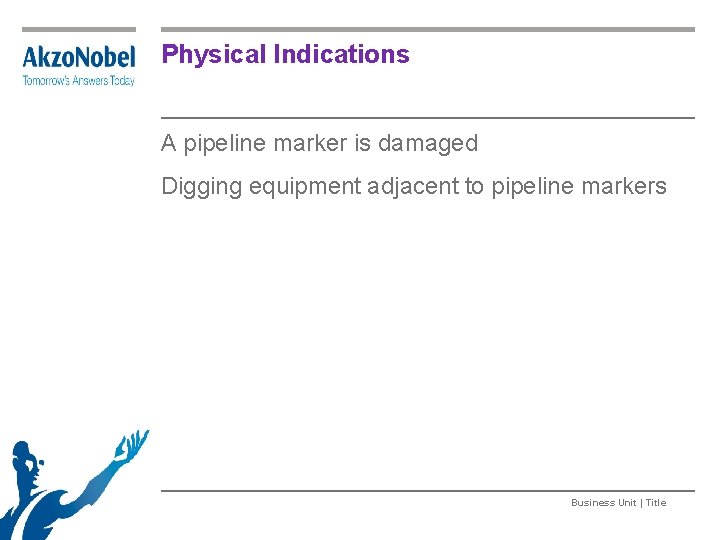 AkzoNobel
Tomorrow's Answers Today

Physical Indications

A pipeline marker is damaged

Digging equipment adjacent to pipeline markers

Business Unit | Title